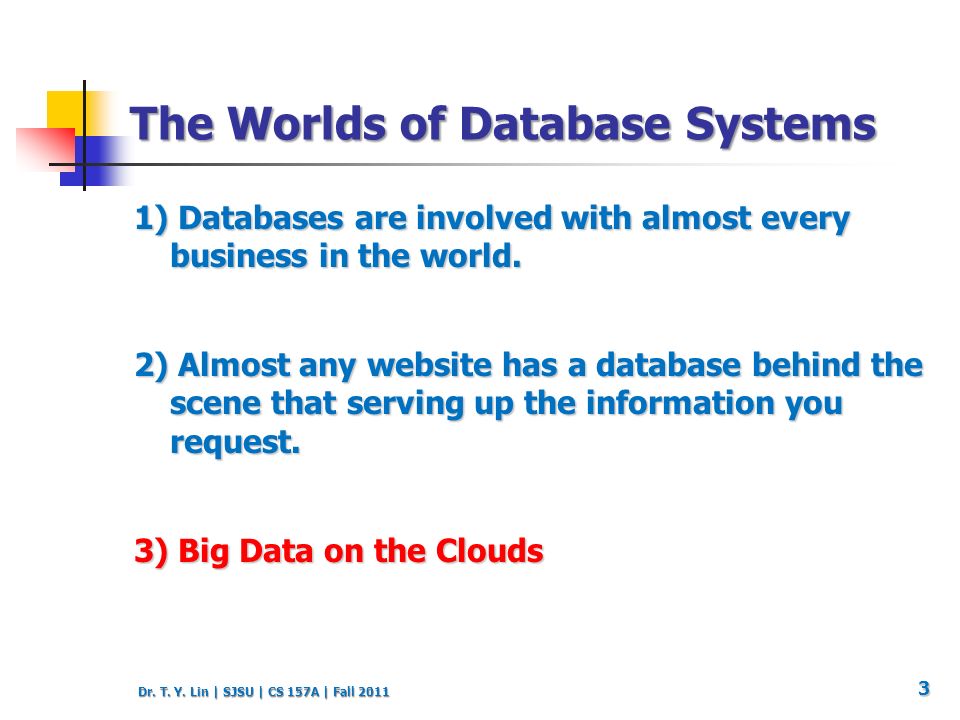 The Worlds of Database Systems

1) Databases are involved with almost every business in the world.

2) Almost any website has a database behind the scene that serving up the information you request.

3) Big Data on the Clouds

Dr. T. Y. Lin | SJSU | CS 157A | Fall 2011

3